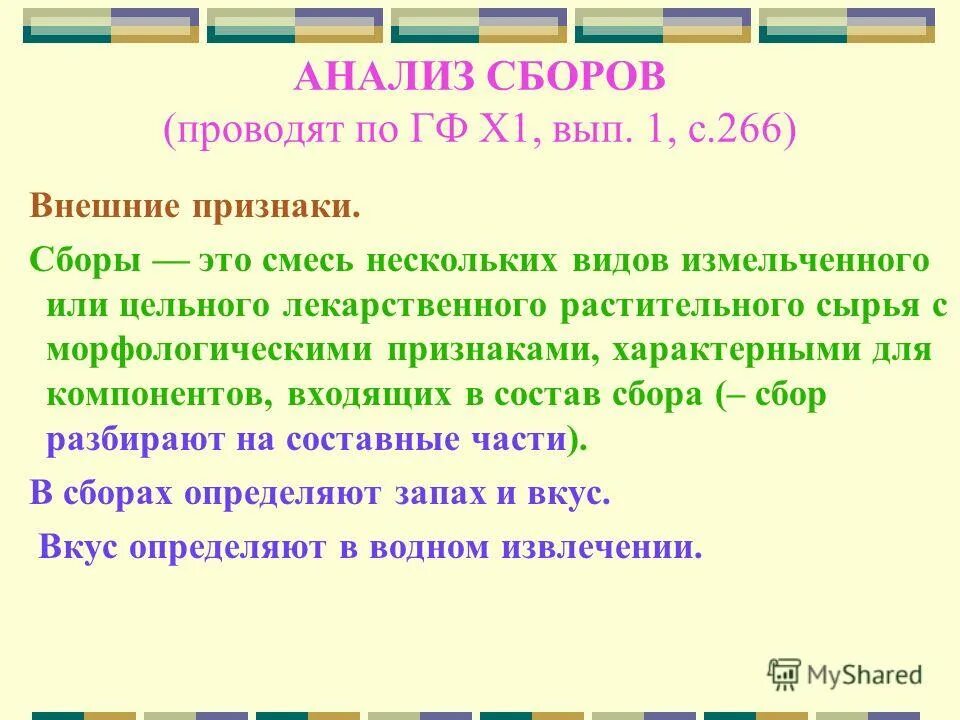 АНАЛИЗ СБОРОВ
(проводят по ГФ Х1, вып. 1, с.266)

Внешние признаки.

Сборы — это смесь нескольких видов измельченного или цельного лекарственного растительного сырья с морфологическими признаками, характерными для компонентов, входящих в состав сбора (– сбор разбирают на составные части).

В сборах определяют запах и вкус.

Вкус определяют в водном извлечении.

MyShared